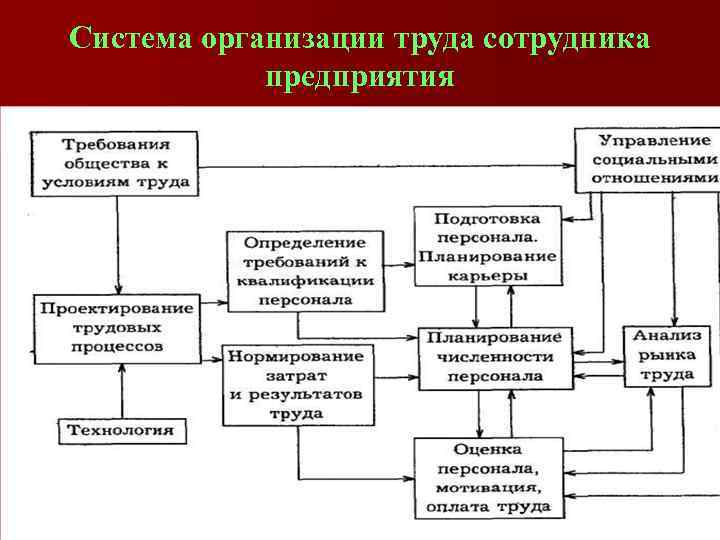 Система организации труда сотрудника предприятия

Требования общества к условиям труда

Управление социальными отношениями

Подготовка персонала. Планирование карьеры

Определение требований к квалификации персонала

Проектирование трудовых процессов

Планирование численности персонала

Анализ рынка труда

Нормирование затрат и результатов труда

Технология

Оценка персонала, мотивация, оплата труда